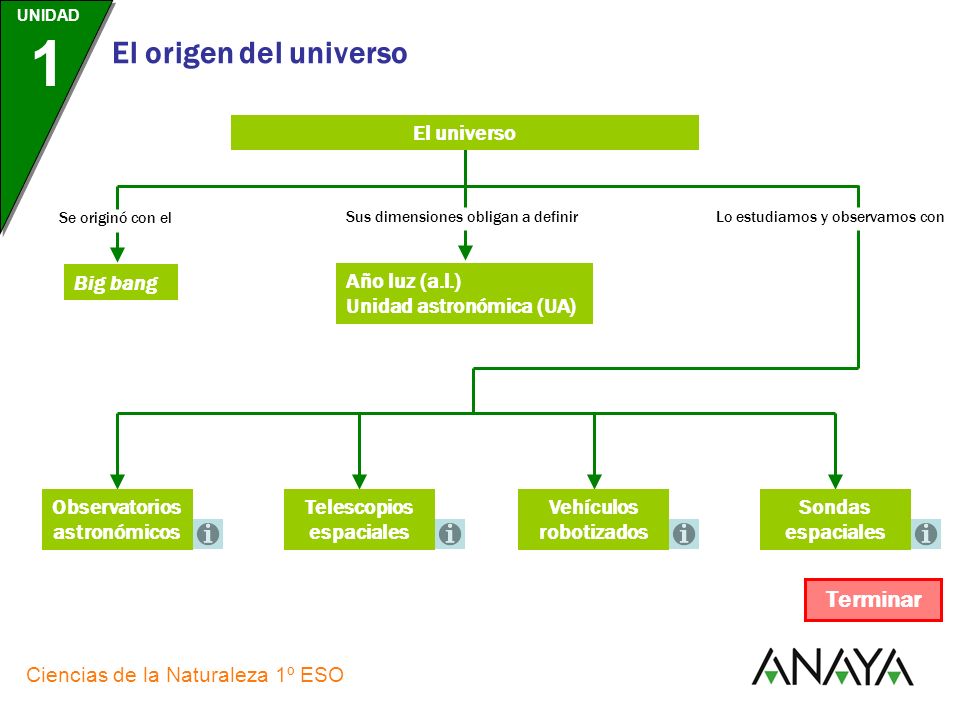 UNIDAD
1
El origen del universo

El universo

Se originó con el

Big bang

Sus dimensiones obligan a definir

Año luz (a.l.)
Unidad astronómica (UA)

Lo estudiamos y observamos con

Observatorios astronómicos

Telescopios espaciales

Vehículos robotizados

Sondas espaciales

Terminar

Ciencias de la Naturaleza 1º ESO

ANAYA